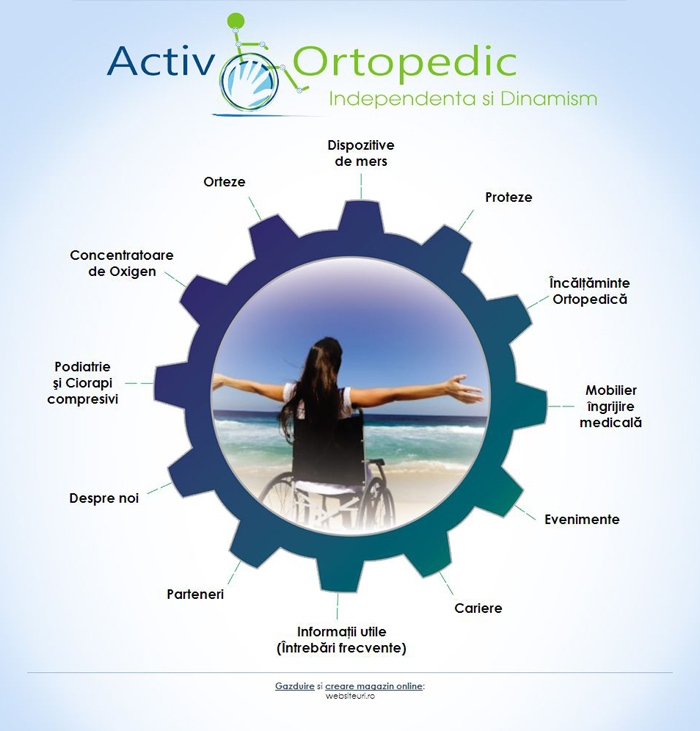 Activ Ortopedic
Independenta si Dinamism

Dispozitive de mers

Proteze

Încălțăminte Ortopedică

Mobilier îngrijire medicală

Evenimente

Cariere

Informații utile (Întrebări frecvente)

Parteneri

Despre noi

Podiatrie și Ciorapi compresivi

Concentratoare de Oxigen

Orteze

Gazduire si creare magazin online:
websiteuri.ro